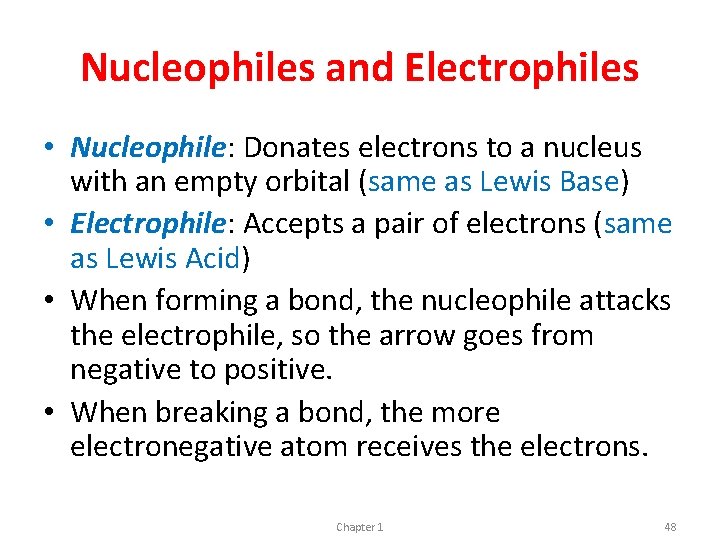 Nucleophiles and Electrophiles

• Nucleophile: Donates electrons to a nucleus with an empty orbital (same as Lewis Base)

• Electrophile: Accepts a pair of electrons (same as Lewis Acid)

• When forming a bond, the nucleophile attacks the electrophile, so the arrow goes from negative to positive.

• When breaking a bond, the more electronegative atom receives the electrons.

Chapter 1

48